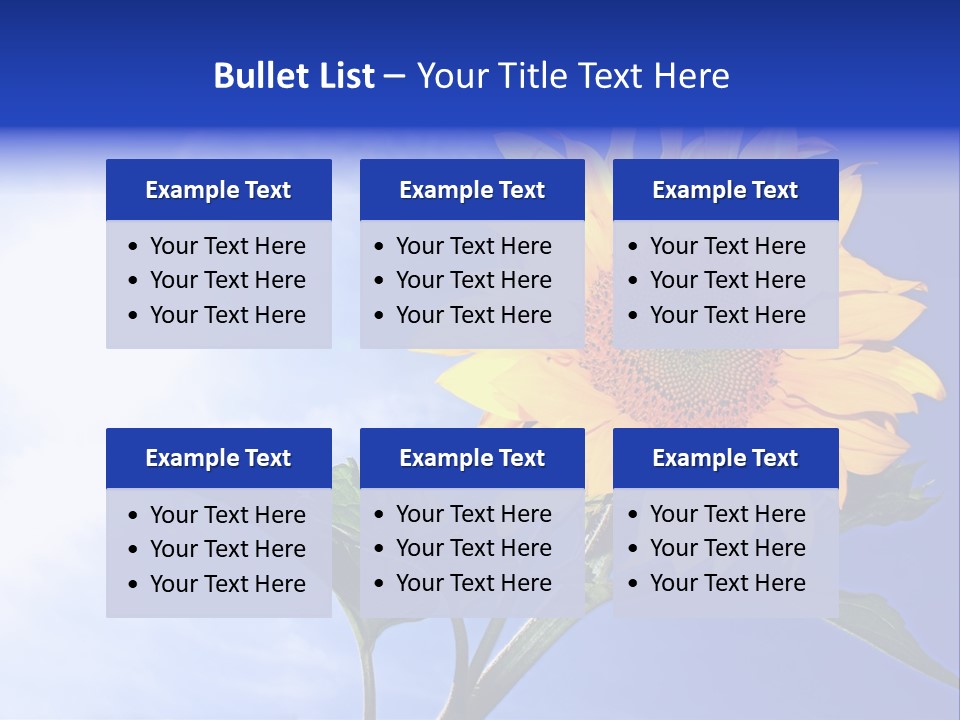 Bullet List – Your Title Text Here

Example Text
• Your Text Here
• Your Text Here
• Your Text Here

Example Text
• Your Text Here
• Your Text Here
• Your Text Here

Example Text
• Your Text Here
• Your Text Here
• Your Text Here

Example Text
• Your Text Here
• Your Text Here
• Your Text Here

Example Text
• Your Text Here
• Your Text Here
• Your Text Here

Example Text
• Your Text Here
• Your Text Here
• Your Text Here